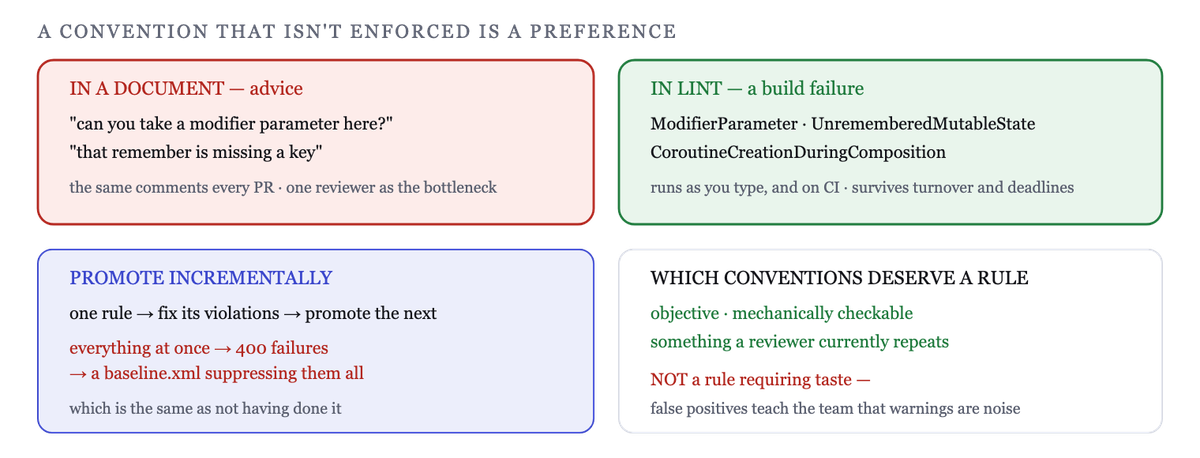 A CONVENTION THAT ISN'T ENFORCED IS A PREFERENCE

IN A DOCUMENT — advice

"can you take a modifier parameter here?"

"that remember is missing a key"

the same comments every PR · one reviewer as the bottleneck

IN LINT — a build failure

ModifierParameter · UnrememberedMutableState

CoroutineCreationDuringComposition

runs as you type, and on CI · survives turnover and deadlines

PROMOTE INCREMENTALLY

one rule → fix its violations → promote the next

everything at once → 400 failures

→ a baseline.xml suppressing them all

which is the same as not having done it

WHICH CONVENTIONS DESERVE A RULE

objective · mechanically checkable

something a reviewer currently repeats

NOT a rule requiring taste —

false positives teach the team that warnings are noise